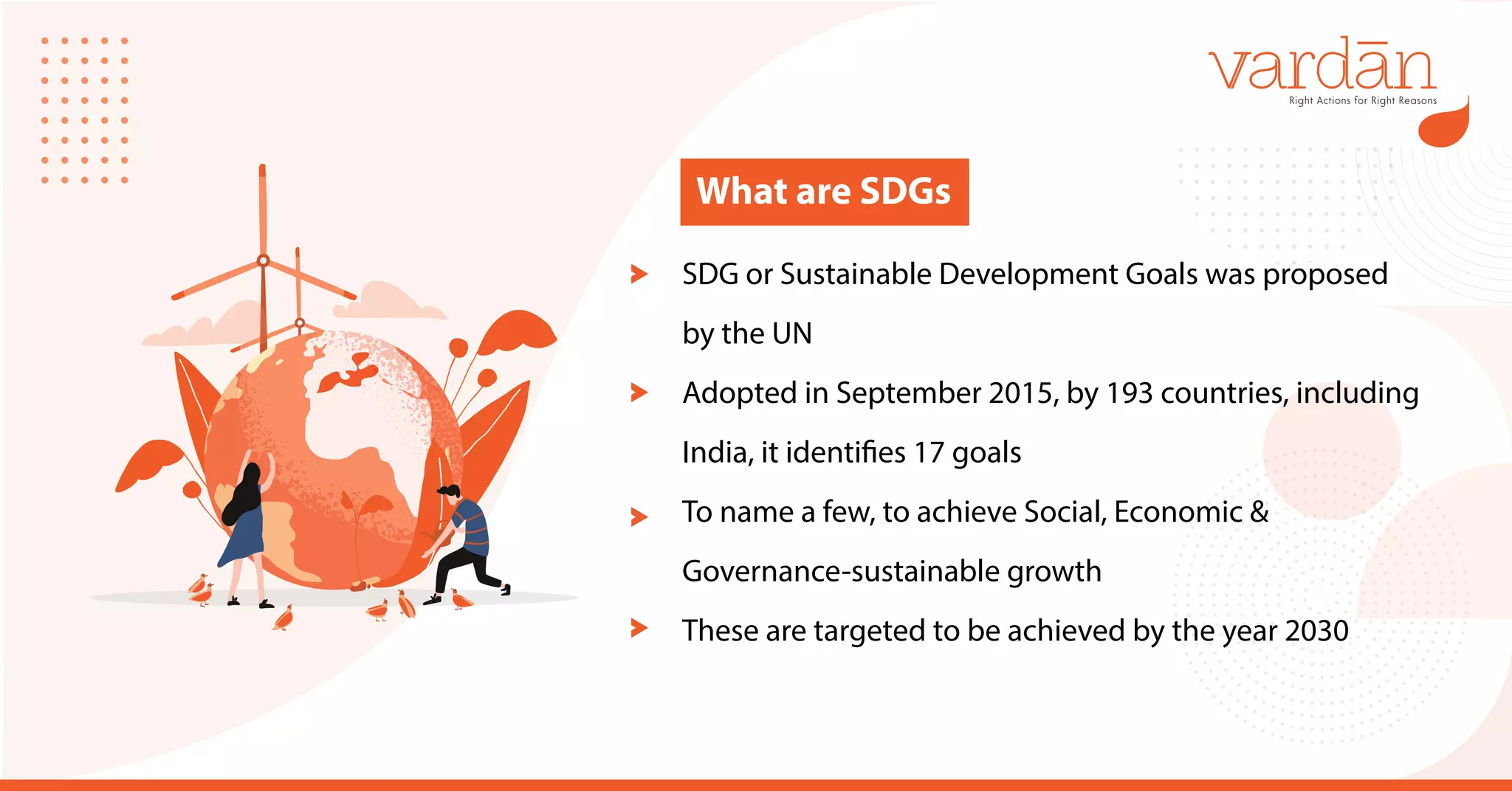 vardān
Right Actions for Right Reasons

What are SDGs

SDG or Sustainable Development Goals was proposed by the UN

Adopted in September 2015, by 193 countries, including India, it identifies 17 goals

To name a few, to achieve Social, Economic & Governance-sustainable growth

These are targeted to be achieved by the year 2030